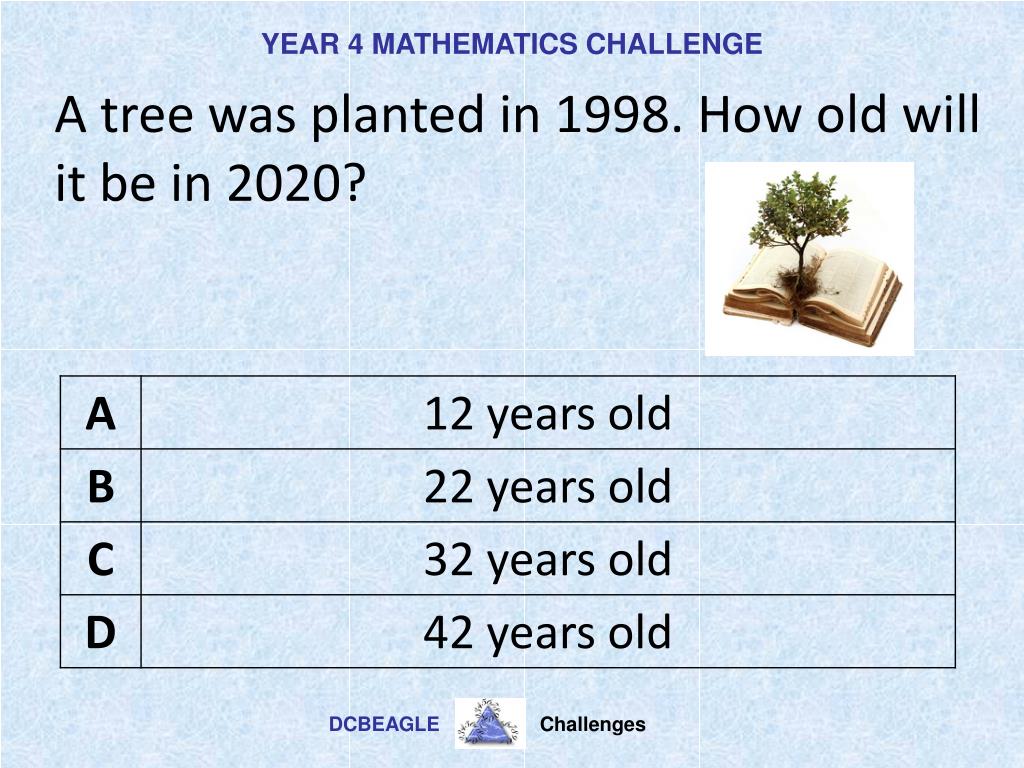 YEAR 4 MATHEMATICS CHALLENGE

A tree was planted in 1998. How old will it be in 2020?

| A | 12 years old |
|---|---|
| B | 22 years old |
| C | 32 years old |
| D | 42 years old |

DCBEAGLE Challenges